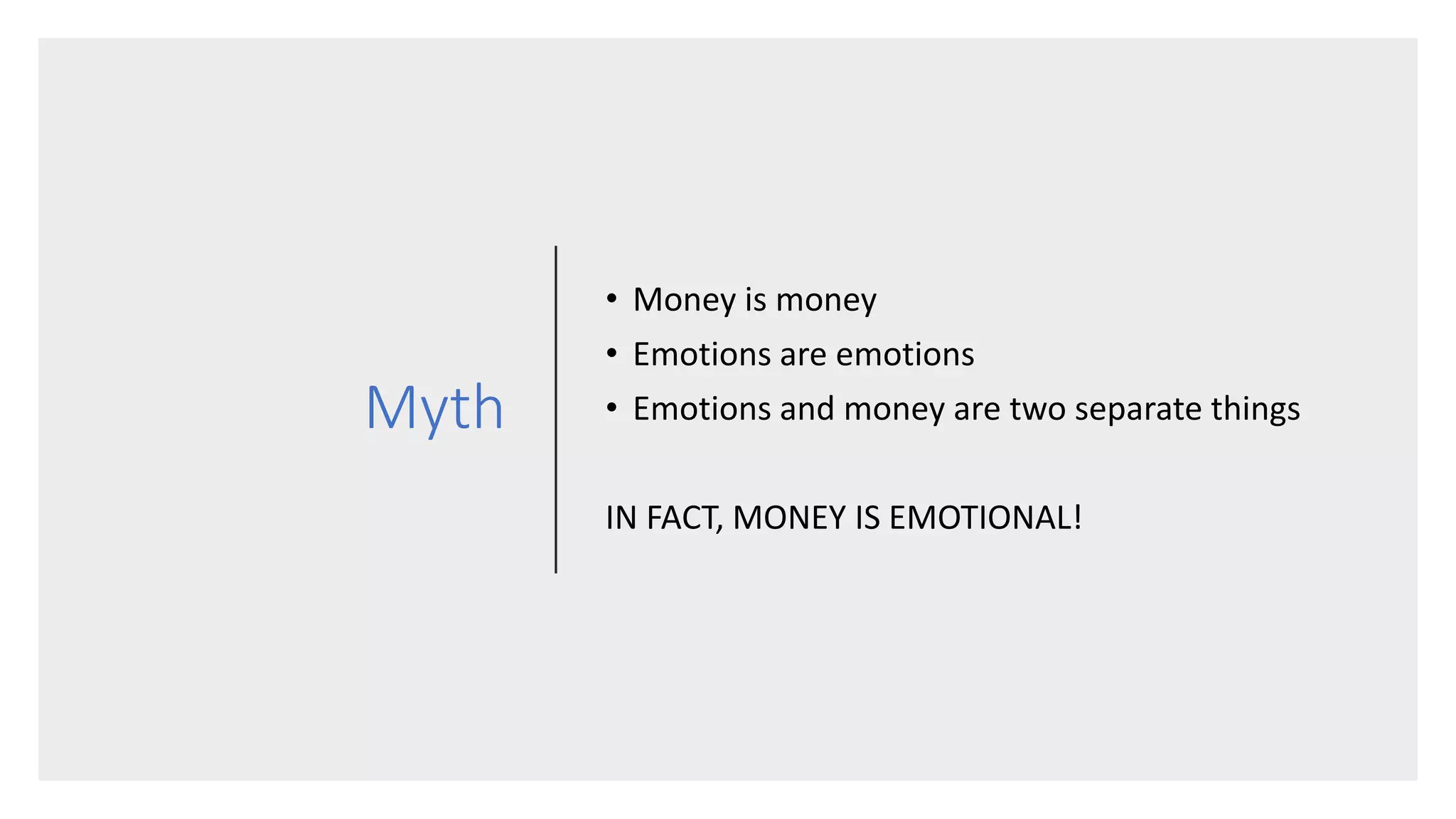 Myth

• Money is money
• Emotions are emotions
• Emotions and money are two separate things

IN FACT, MONEY IS EMOTIONAL!